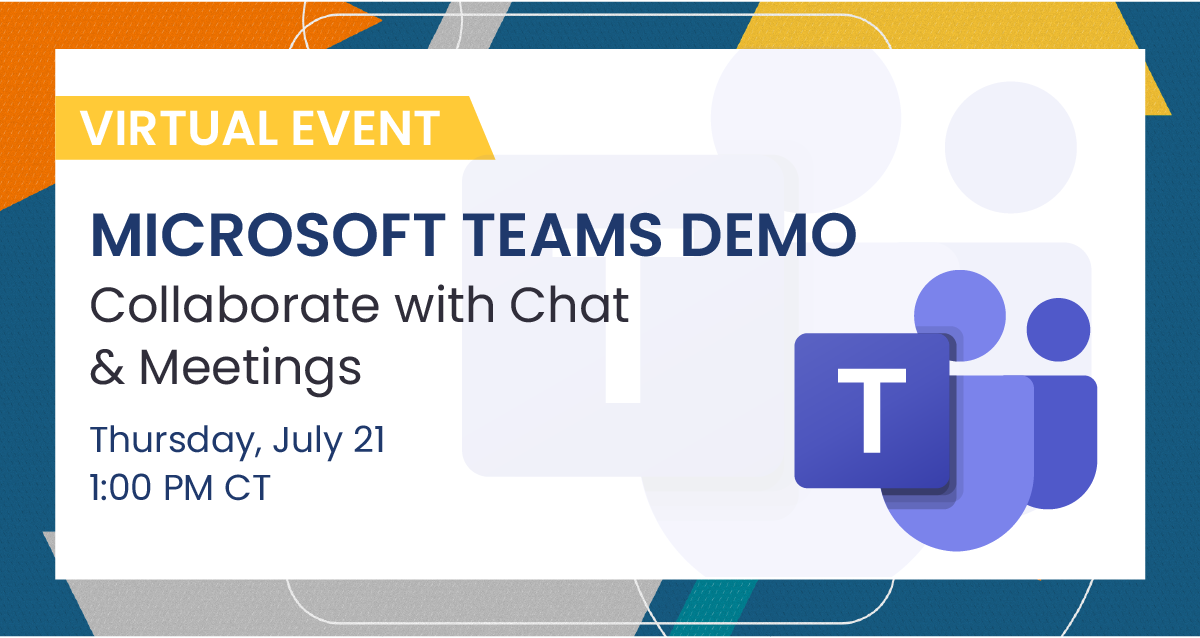 VIRTUAL EVENT

MICROSOFT TEAMS DEMO
Collaborate with Chat & Meetings

Thursday, July 21
1:00 PM CT

T